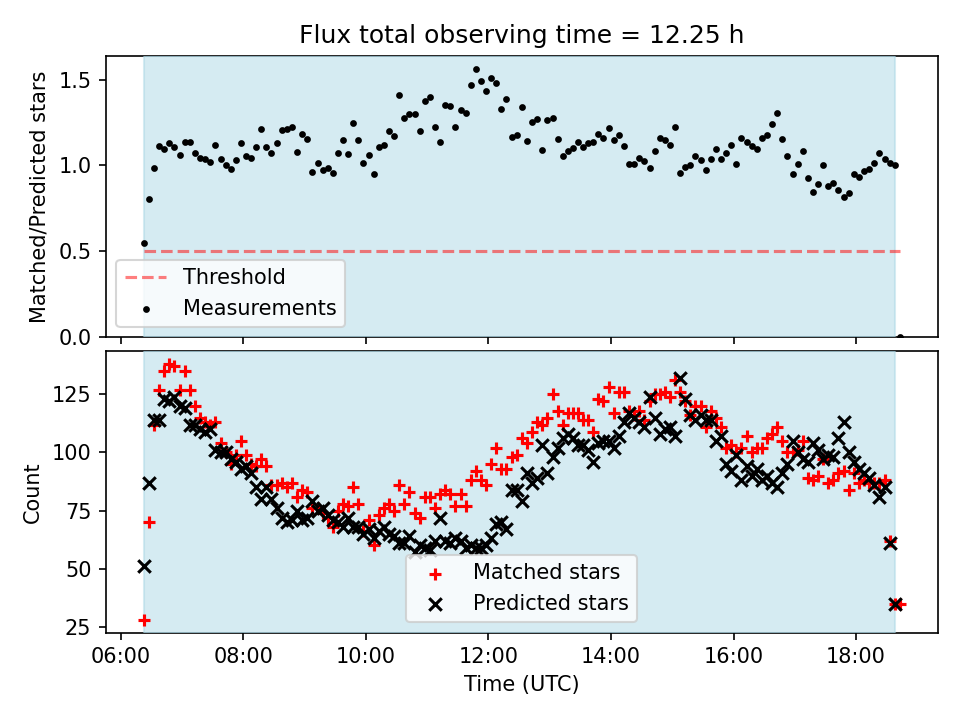 Flux total observing time = 12.25 h

Matched/Predicted stars

1.5
1.0
0.5
0.0

Threshold
Measurements

Count

125
100
75
50
25

Matched stars
Predicted stars

06:00 08:00 10:00 12:00 14:00 16:00 18:00

Time (UTC)